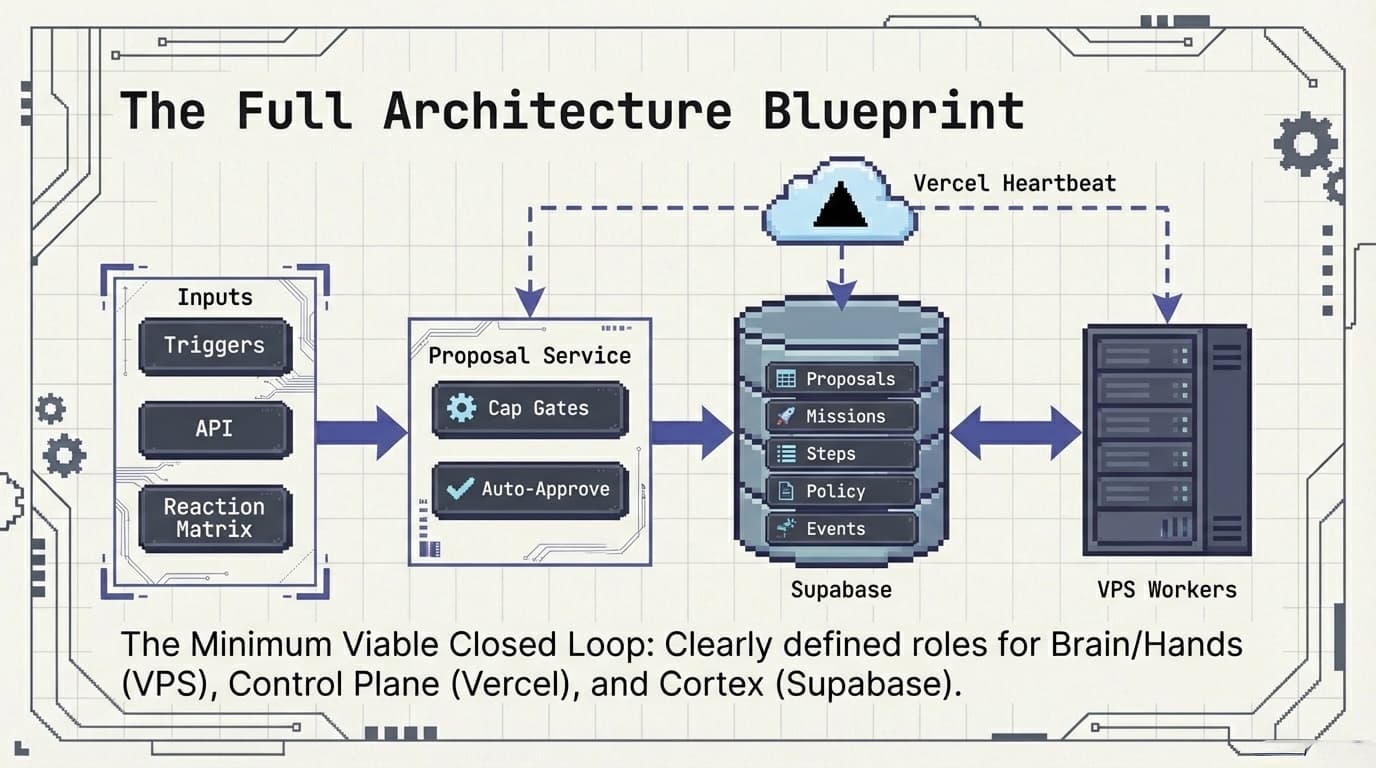 The Full Architecture Blueprint

Vercel Heartbeat

Inputs
Triggers
API
Reaction Matrix

Proposal Service
Cap Gates
Auto-Approve

Proposals
Missions
Steps
Policy
Events

Supabase

VPS Workers

The Minimum Viable Closed Loop: Clearly defined roles for Brain/Hands (VPS), Control Plane (Vercel), and Cortex (Supabase).